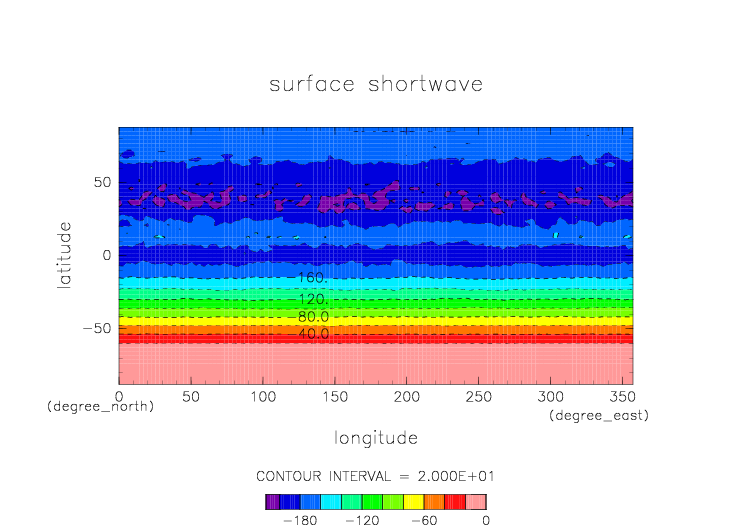 surface shortwave

latitude

50

0

−50

160.

120.

80.0

40.0

0

50

100

150

200

250

300

350

(degree_north)

(degree_east)

longitude

CONTOUR INTERVAL = 2.000E+01

−180

−120

−60

0